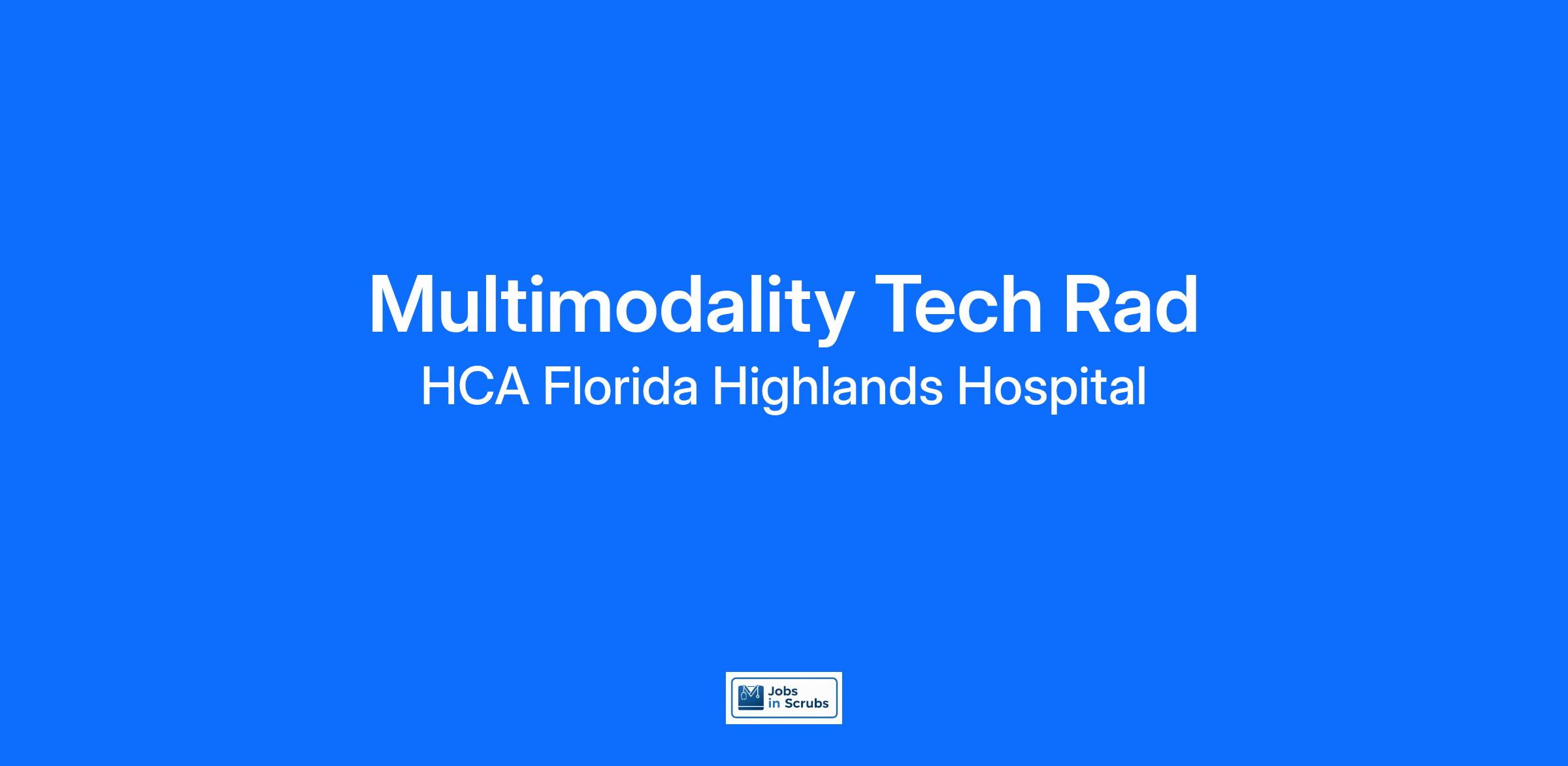 Multimodality Tech Rad

HCA Florida Highlands Hospital

Jobs in Scrubs